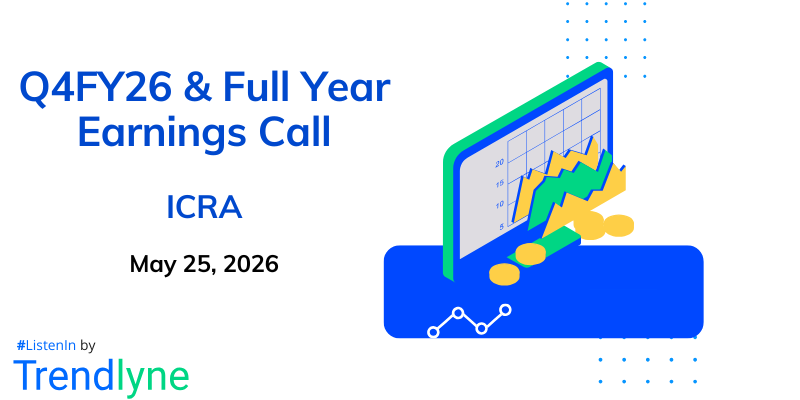 Q4FY26 & Full Year Earnings Call

ICRA

May 25, 2026

20
15
10
5

#ListenIn by
Trendlyne